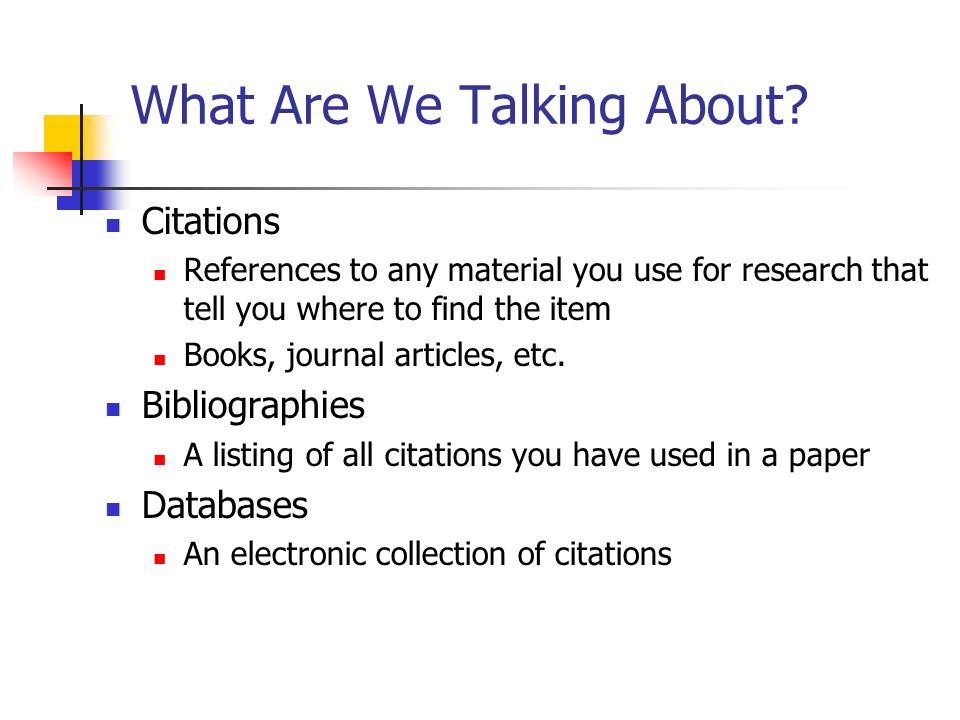 What Are We Talking About?

- Citations
  - References to any material you use for research that tell you where to find the item
  - Books, journal articles, etc.
- Bibliographies
  - A listing of all citations you have used in a paper
- Databases
  - An electronic collection of citations